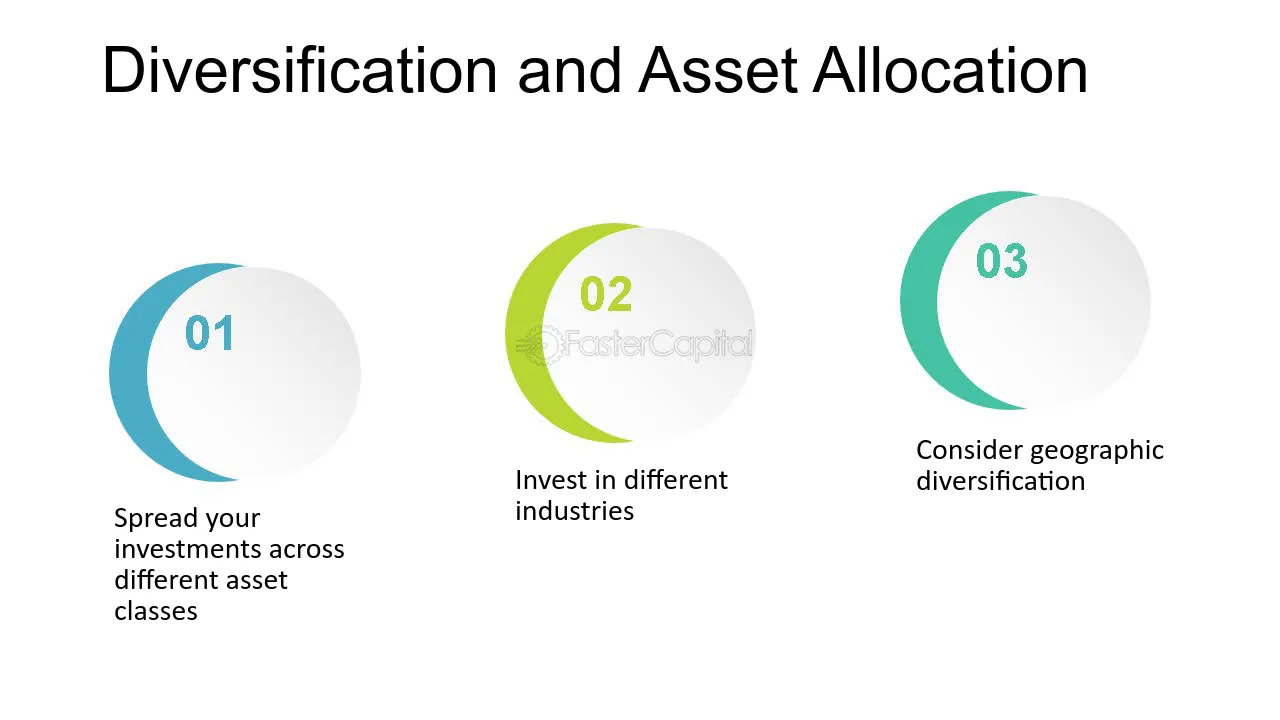 Diversification and Asset Allocation

01

Spread your investments across different asset classes

02

FasterCapital

Invest in different industries

03

Consider geographic diversification